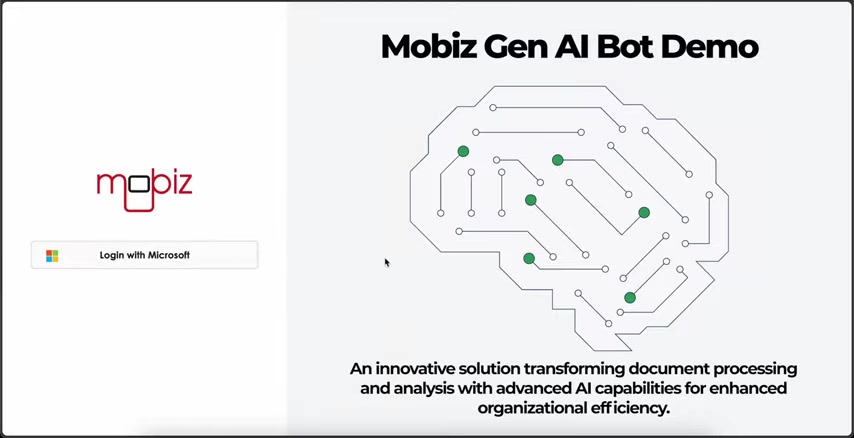 mobiz

Login with Microsoft

Mobiz Gen AI Bot Demo

An innovative solution transforming document processing and analysis with advanced AI capabilities for enhanced organizational efficiency.